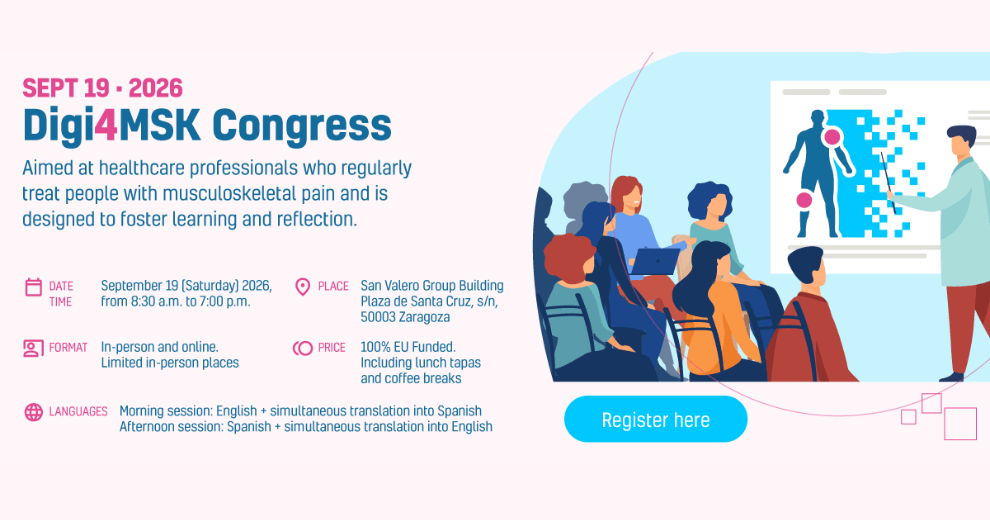 SEPT 19 · 2026
Digi4MSK Congress

Aimed at healthcare professionals who regularly treat people with musculoskeletal pain and is designed to foster learning and reflection.

DATE TIME
September 19 (Saturday) 2026, from 8:30 a.m. to 7:00 p.m.

PLACE
San Valero Group Building
Plaza de Santa Cruz, s/n,
50003 Zaragoza

FORMAT
In-person and online.
Limited in-person places

PRICE
100% EU Funded.
Including lunch tapas and coffee breaks

LANGUAGES
Morning session: English + simultaneous translation into Spanish
Afternoon session: Spanish + simultaneous translation into English

Register here